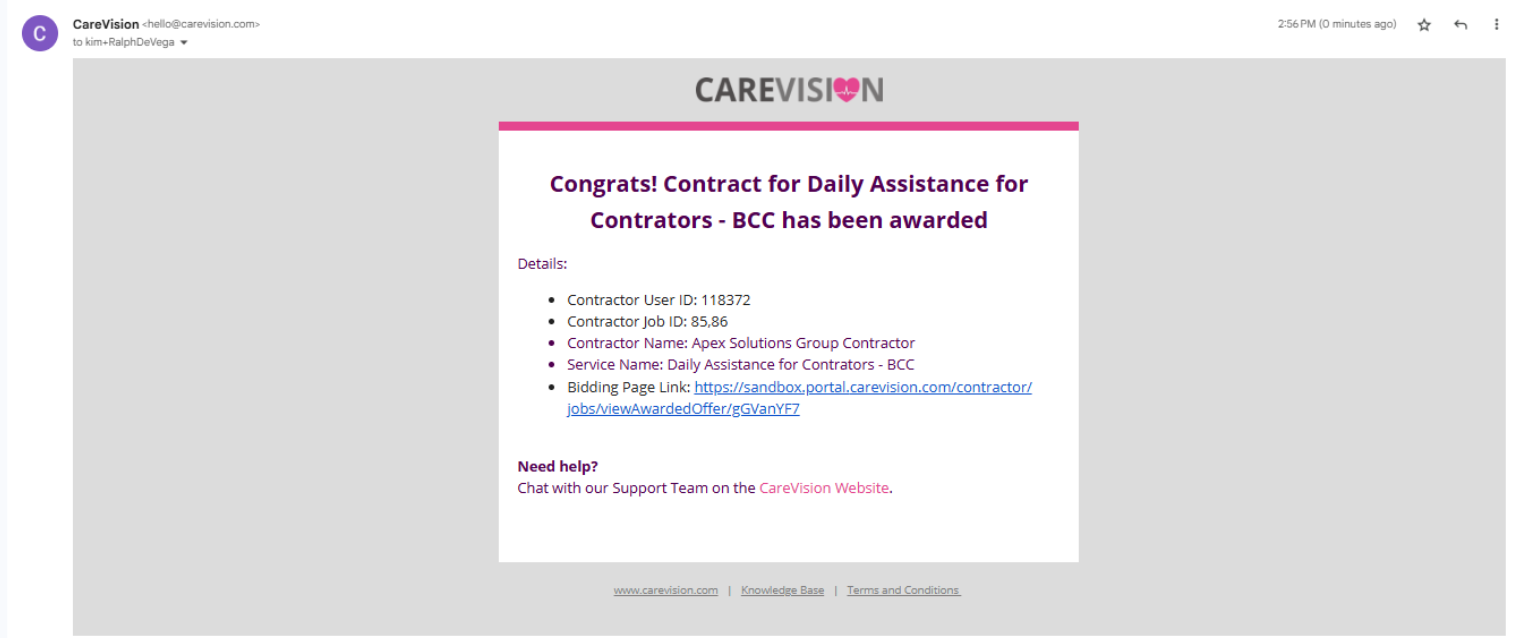 C

CareVision <hello@carevision.com>
to kim+RalphDeVega

2:56 PM (0 minutes ago)

CAREVISION

Congrats! Contract for Daily Assistance for Contrators - BCC has been awarded

Details:

- Contractor User ID: 118372
- Contractor Job ID: 85,86
- Contractor Name: Apex Solutions Group Contractor
- Service Name: Daily Assistance for Contrators - BCC
- Bidding Page Link: https://sandbox.portal.carevision.com/contractor/jobs/viewAwardedOffer/gGVanYF7

Need help?
Chat with our Support Team on the CareVision Website.

www.carevision.com | Knowledge Base | Terms and Conditions